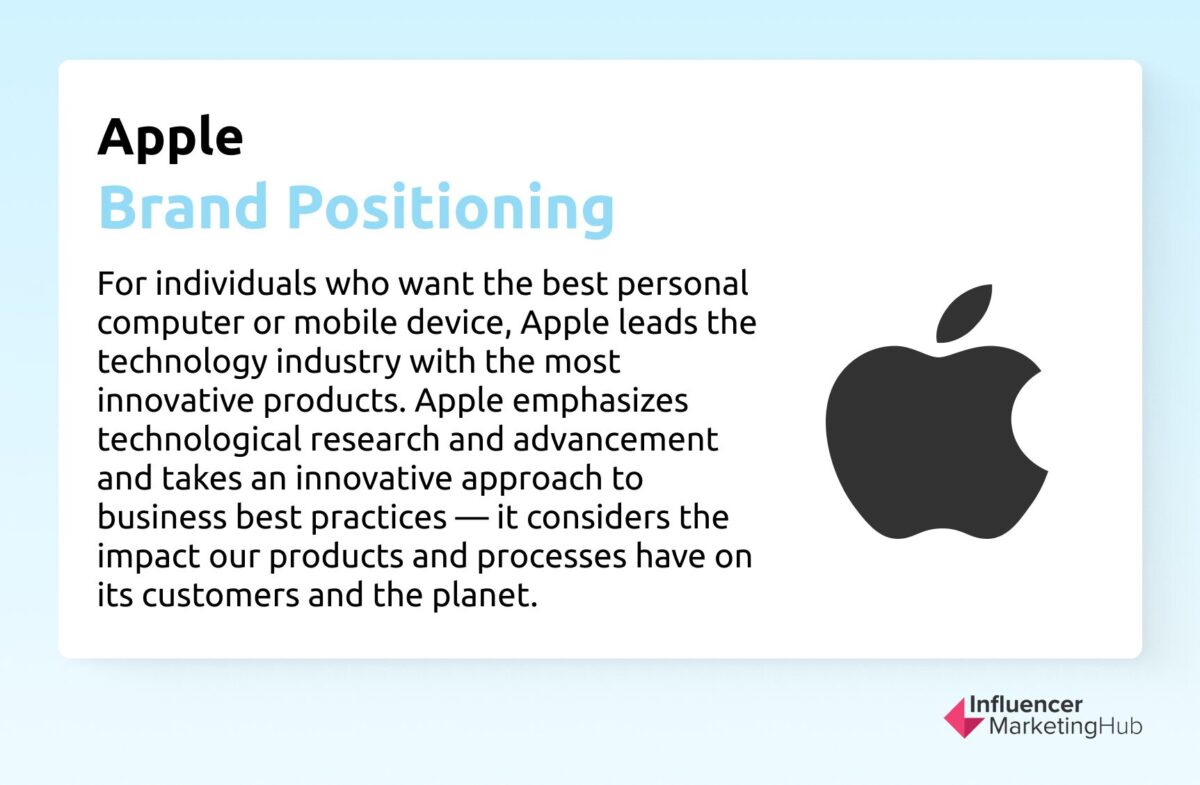 Apple
Brand Positioning

For individuals who want the best personal computer or mobile device, Apple leads the technology industry with the most innovative products. Apple emphasizes technological research and advancement and takes an innovative approach to business best practices — it considers the impact our products and processes have on its customers and the planet.

Influencer
MarketingHub